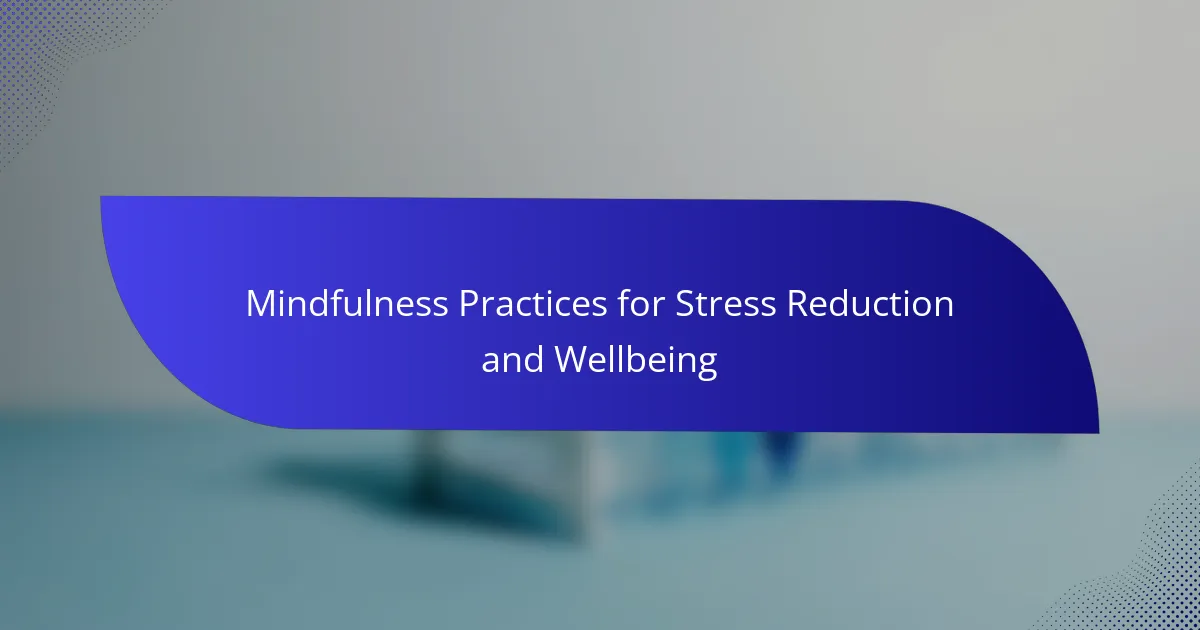 Mindfulness Practices for Stress Reduction and Wellbeing